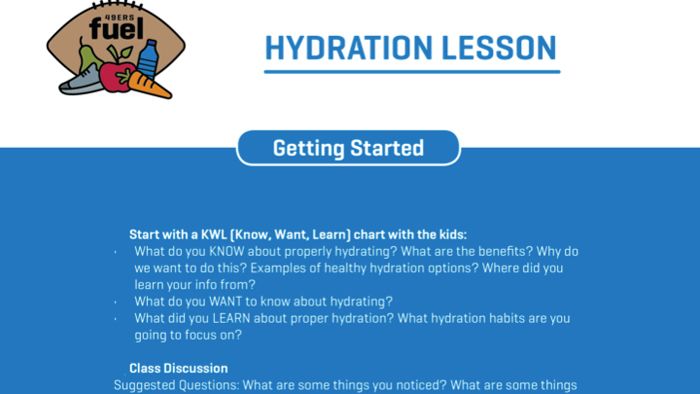 49ERS
fuel

HYDRATION LESSON

Getting Started

Start with a KWL (Know, Want, Learn) chart with the kids:
· What do you KNOW about properly hydrating? What are the benefits? Why do we want to do this? Examples of healthy hydration options? Where did you learn your info from?
· What do you WANT to know about hydrating?
· What did you LEARN about proper hydration? What hydration habits are you going to focus on?

Class Discussion
Suggested Questions: What are some things you noticed? What are some things